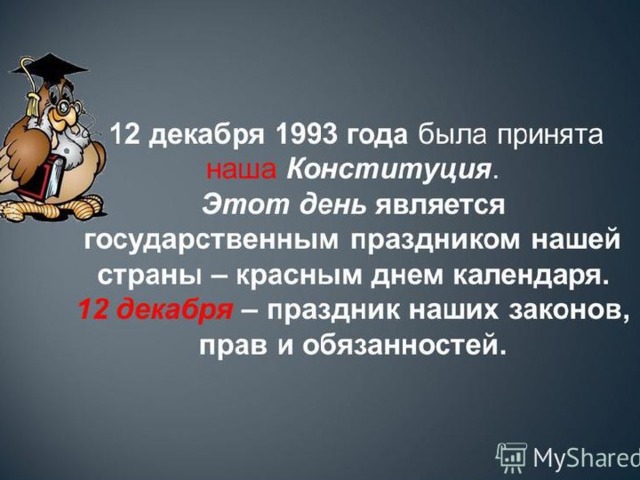 12 декабря 1993 года была принята наша Конституция.
Этот день является государственным праздником нашей страны – красным днем календаря.
12 декабря – праздник наших законов, прав и обязанностей.

MyShared